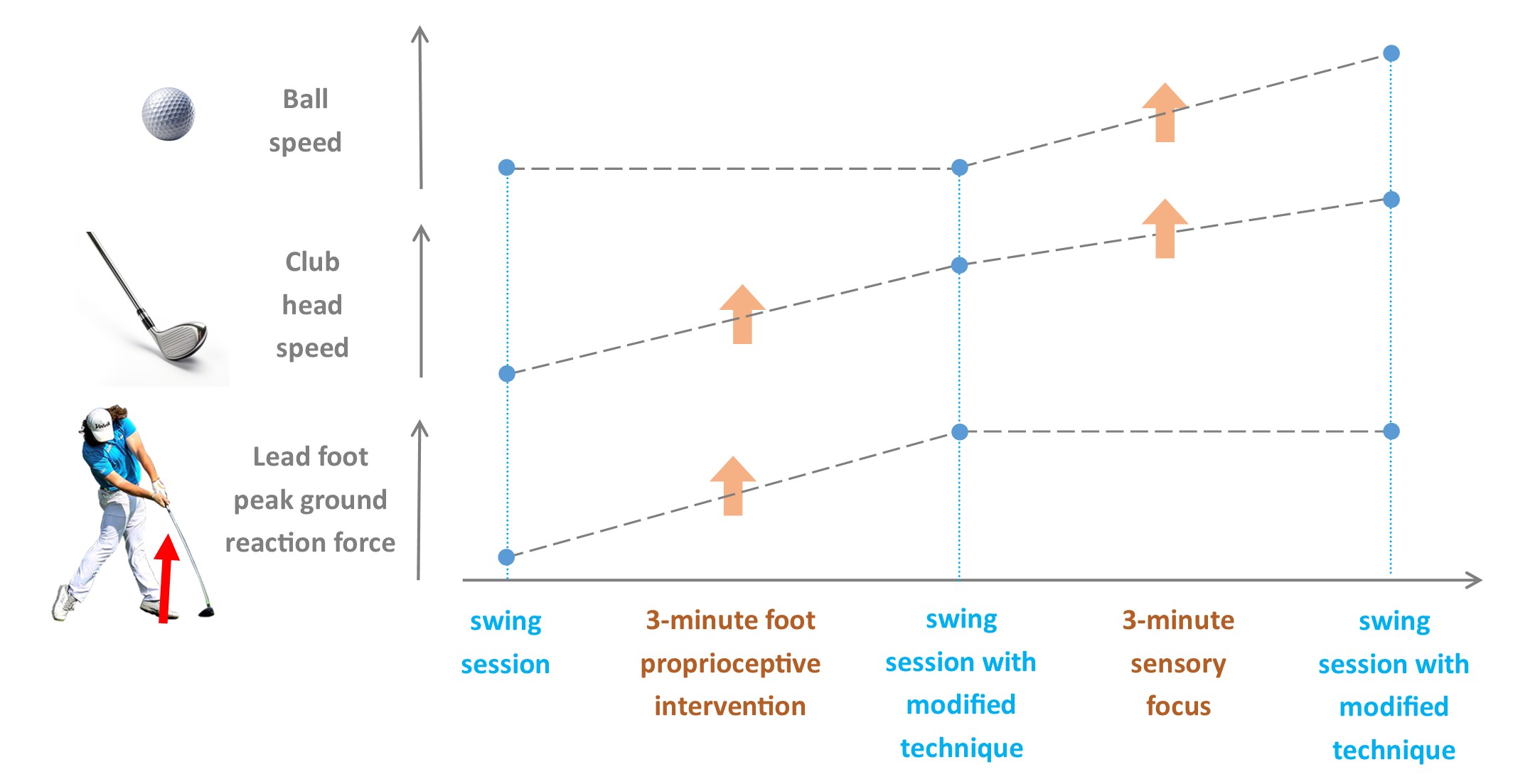 Ball speed

Club head speed

Lead foot peak ground reaction force

swing session

3-minute foot proprioceptive intervention

swing session with modified technique

3-minute sensory focus

swing session with modified technique